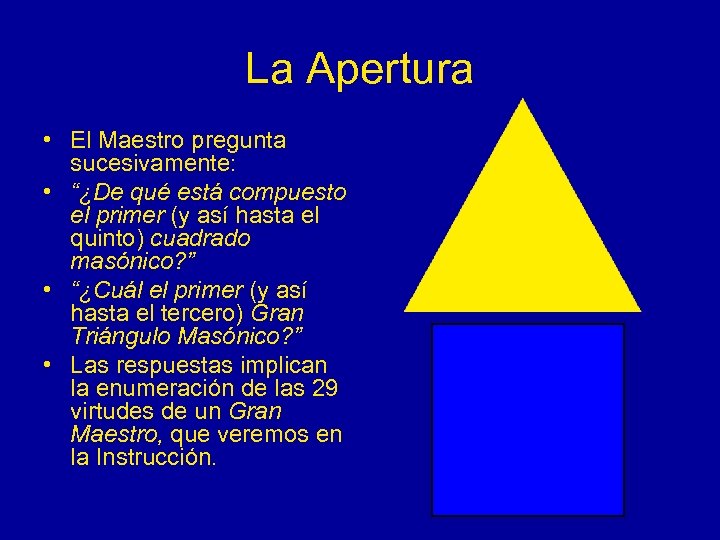 La Apertura

• El Maestro pregunta sucesivamente:
• "¿De qué está compuesto el primer (y así hasta el quinto) cuadrado masónico?"
• "¿Cuál el primer (y así hasta el tercero) Gran Triángulo Masónico?"
• Las respuestas implican la enumeración de las 29 virtudes de un Gran Maestro, que veremos en la Instrucción.